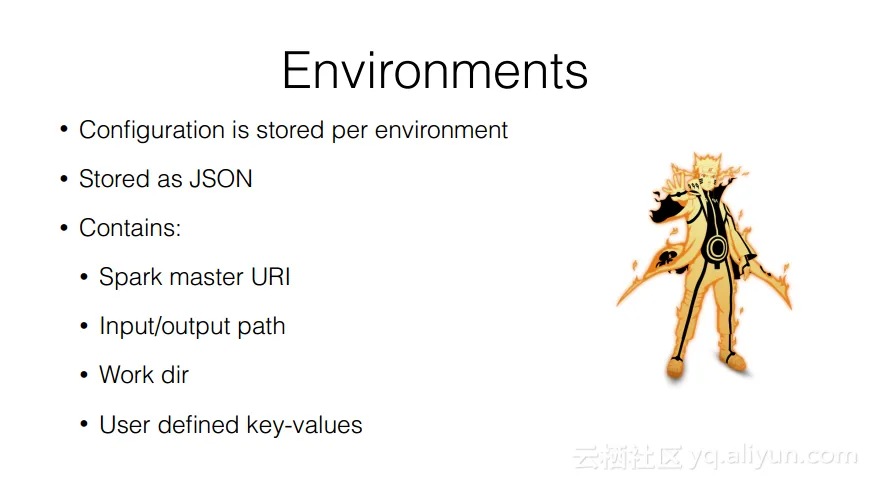 Environments

• Configuration is stored per environment
• Stored as JSON
• Contains:
  • Spark master URI
  • Input/output path
  • Work dir
  • User defined key-values

云栖社区 yq.aliyun.com